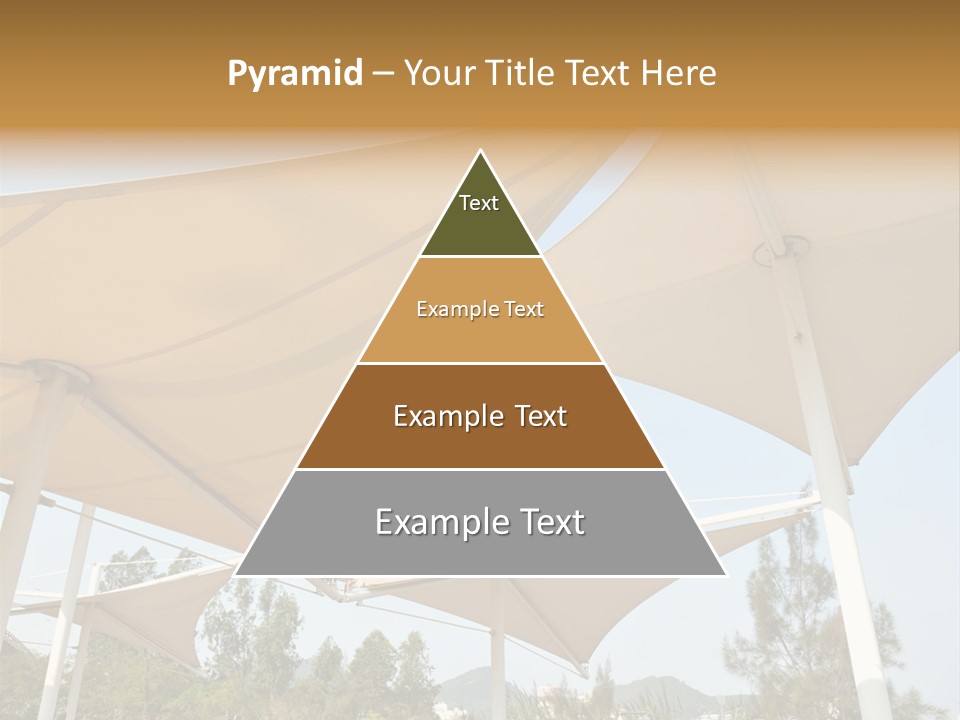 Pyramid – Your Title Text Here

Text

Example Text

Example Text

Example Text